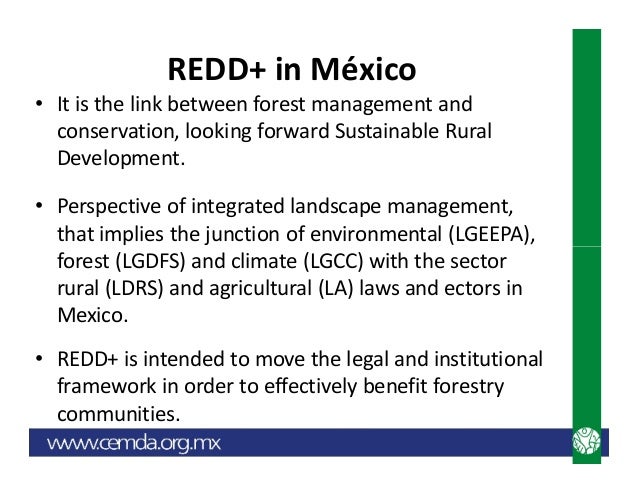 REDD+ in México

• It is the link between forest management and conservation, looking forward Sustainable Rural Development.

• Perspective of integrated landscape management, that implies the junction of environmental (LGEEPA), forest (LGDFS) and climate (LGCC) with the sector rural (LDRS) and agricultural (LA) laws and ectors in Mexico.

• REDD+ is intended to move the legal and institutional framework in order to effectively benefit forestry communities.

www.cemda.org.mx